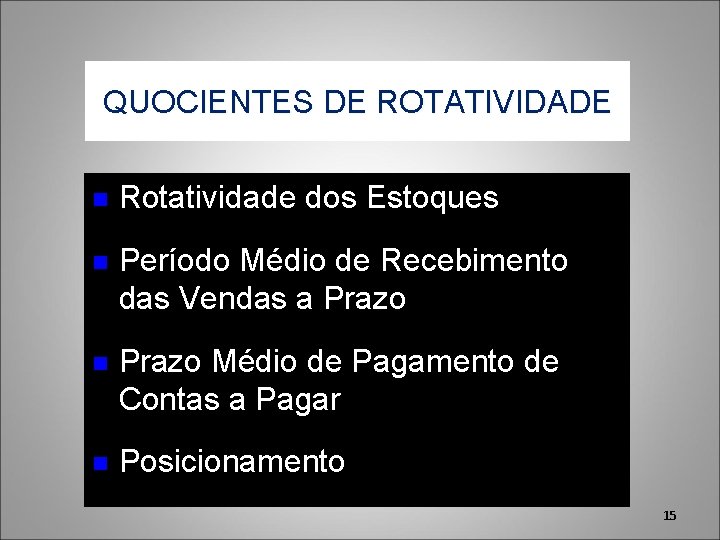 QUOCIENTES DE ROTATIVIDADE

Rotatividade dos Estoques

Período Médio de Recebimento das Vendas a Prazo

Prazo Médio de Pagamento de Contas a Pagar

Posicionamento

15